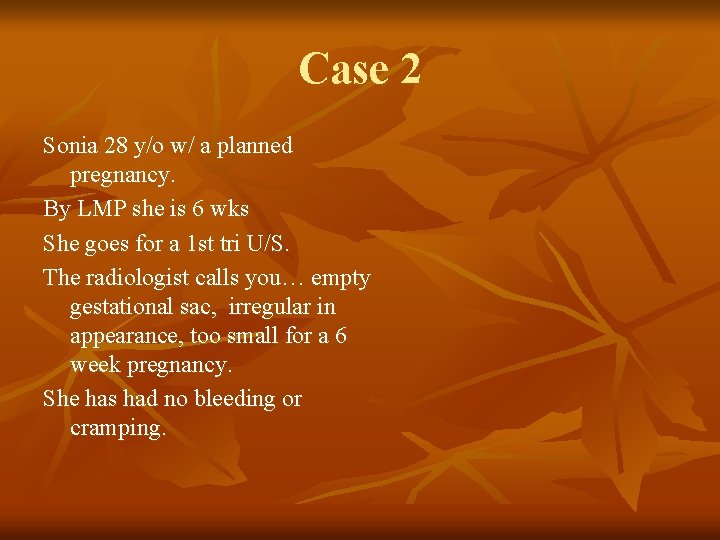 Case 2

Sonia 28 y/o w/ a planned pregnancy.

By LMP she is 6 wks

She goes for a 1st tri U/S.

The radiologist calls you… empty gestational sac, irregular in appearance, too small for a 6 week pregnancy.

She has had no bleeding or cramping.